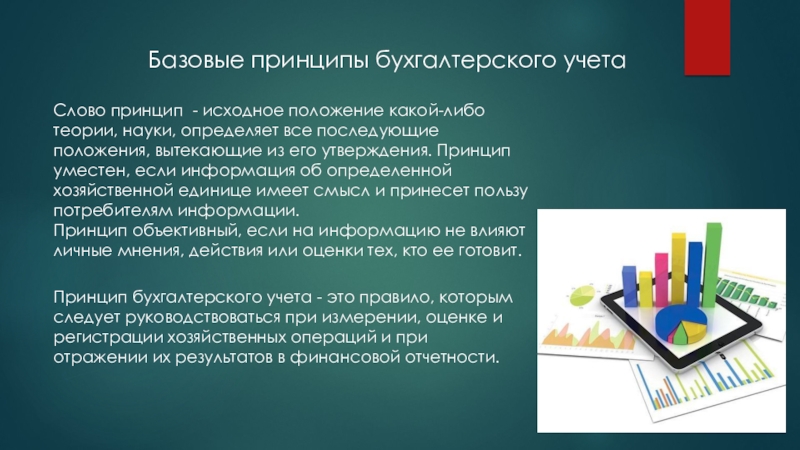 Базовые принципы бухгалтерского учета

Слово принцип - исходное положение какой-либо теории, науки, определяет все последующие положения, вытекающие из его утверждения. Принцип уместен, если информация об определенной хозяйственной единице имеет смысл и принесет пользу потребителям информации.
Принцип объективный, если на информацию не влияют личные мнения, действия или оценки тех, кто ее готовит.

Принцип бухгалтерского учета - это правило, которым следует руководствоваться при измерении, оценке и регистрации хозяйственных операций и при отражении их результатов в финансовой отчетности.